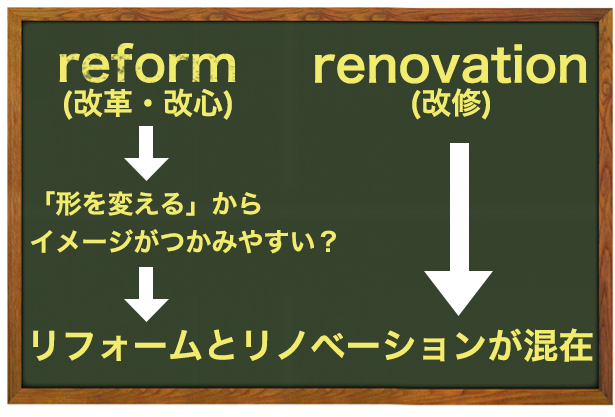 reform
(改革・改心)

renovation
(改修)

「形を変える」から
イメージがつかみやすい？

リフォームとリノベーションが混在